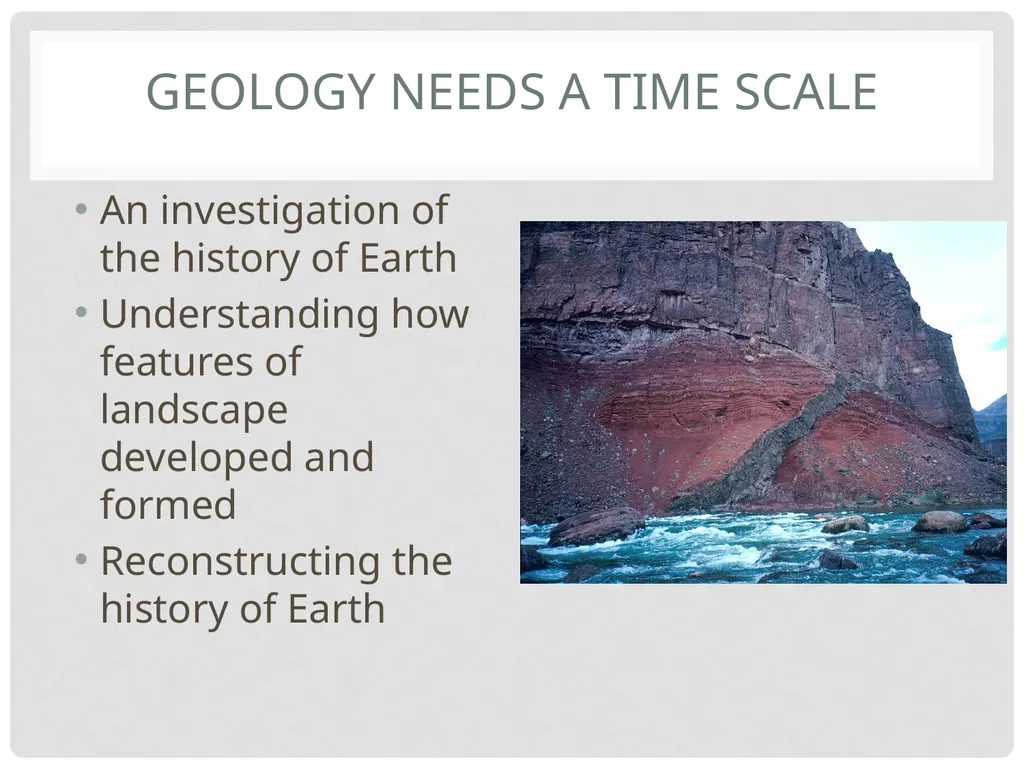 GEOLOGY NEEDS A TIME SCALE

• An investigation of the history of Earth
• Understanding how features of landscape developed and formed
• Reconstructing the history of Earth